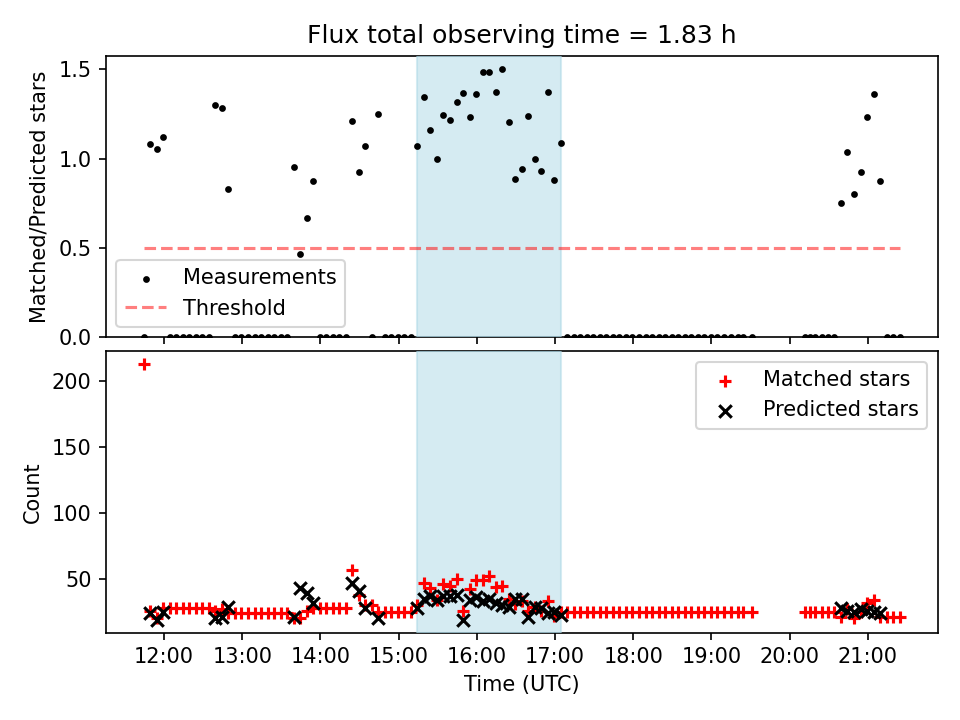 Flux total observing time = 1.83 h

Matched/Predicted stars

1.5
1.0
0.5
0.0

Measurements
Threshold

Count

200
150
100
50

Matched stars
Predicted stars

12:00 13:00 14:00 15:00 16:00 17:00 18:00 19:00 20:00 21:00

Time (UTC)